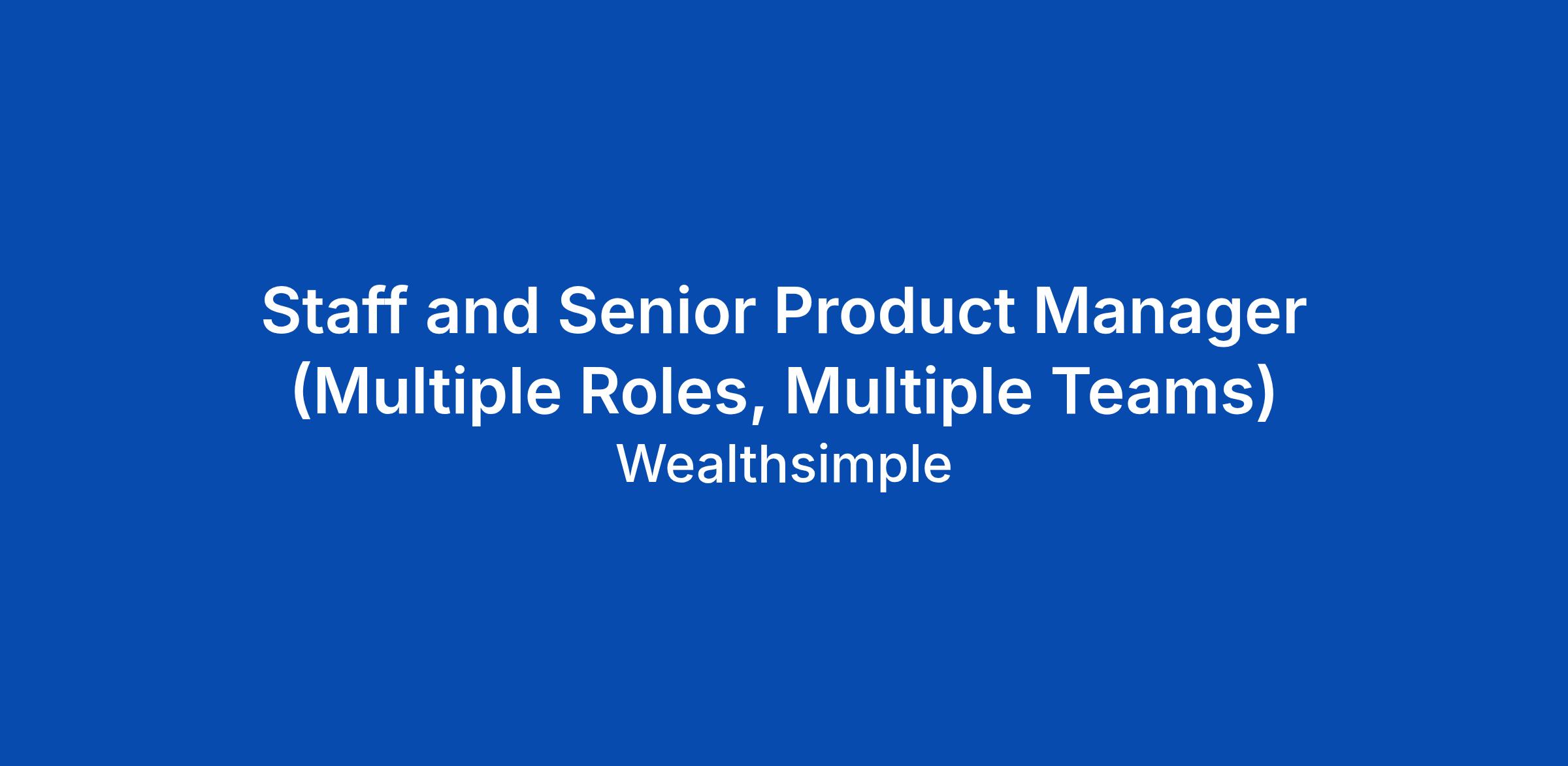 Staff and Senior Product Manager (Multiple Roles, Multiple Teams)
Wealthsimple